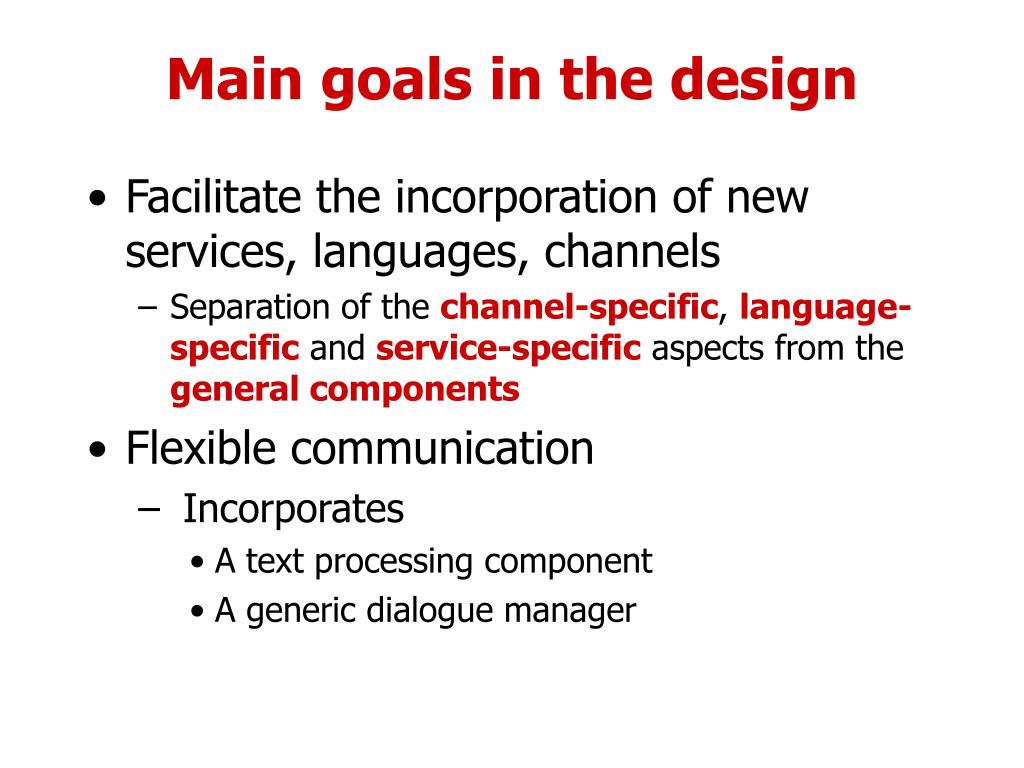 Main goals in the design

• Facilitate the incorporation of new services, languages, channels
– Separation of the channel-specific, language-specific and service-specific aspects from the general components

• Flexible communication
– Incorporates
• A text processing component
• A generic dialogue manager